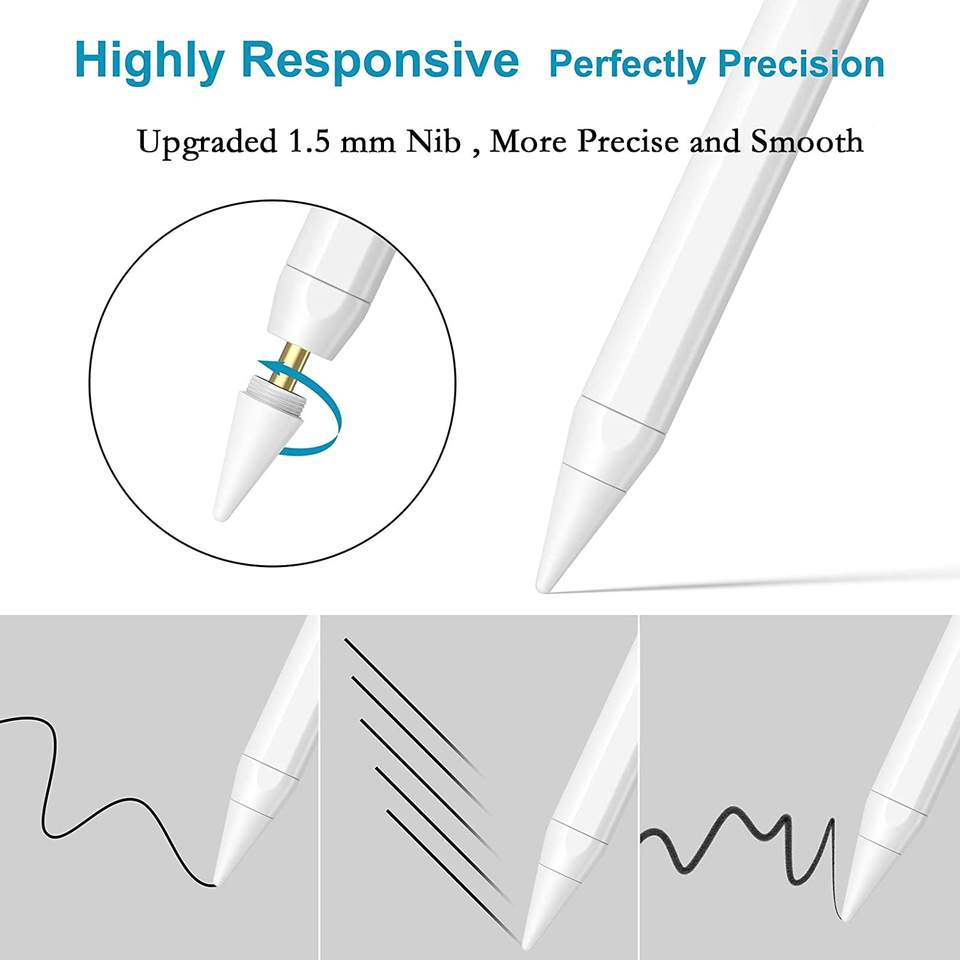 Highly Responsive Perfectly Precision

Upgraded 1.5 mm Nib , More Precise and Smooth